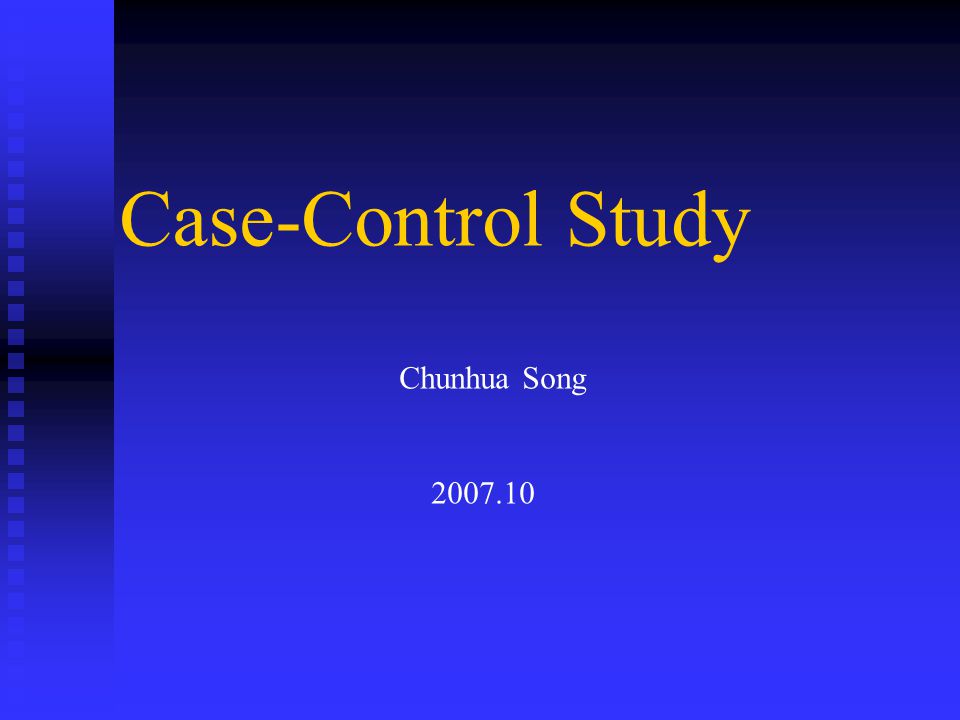 Case-Control Study

Chunhua Song

2007.10